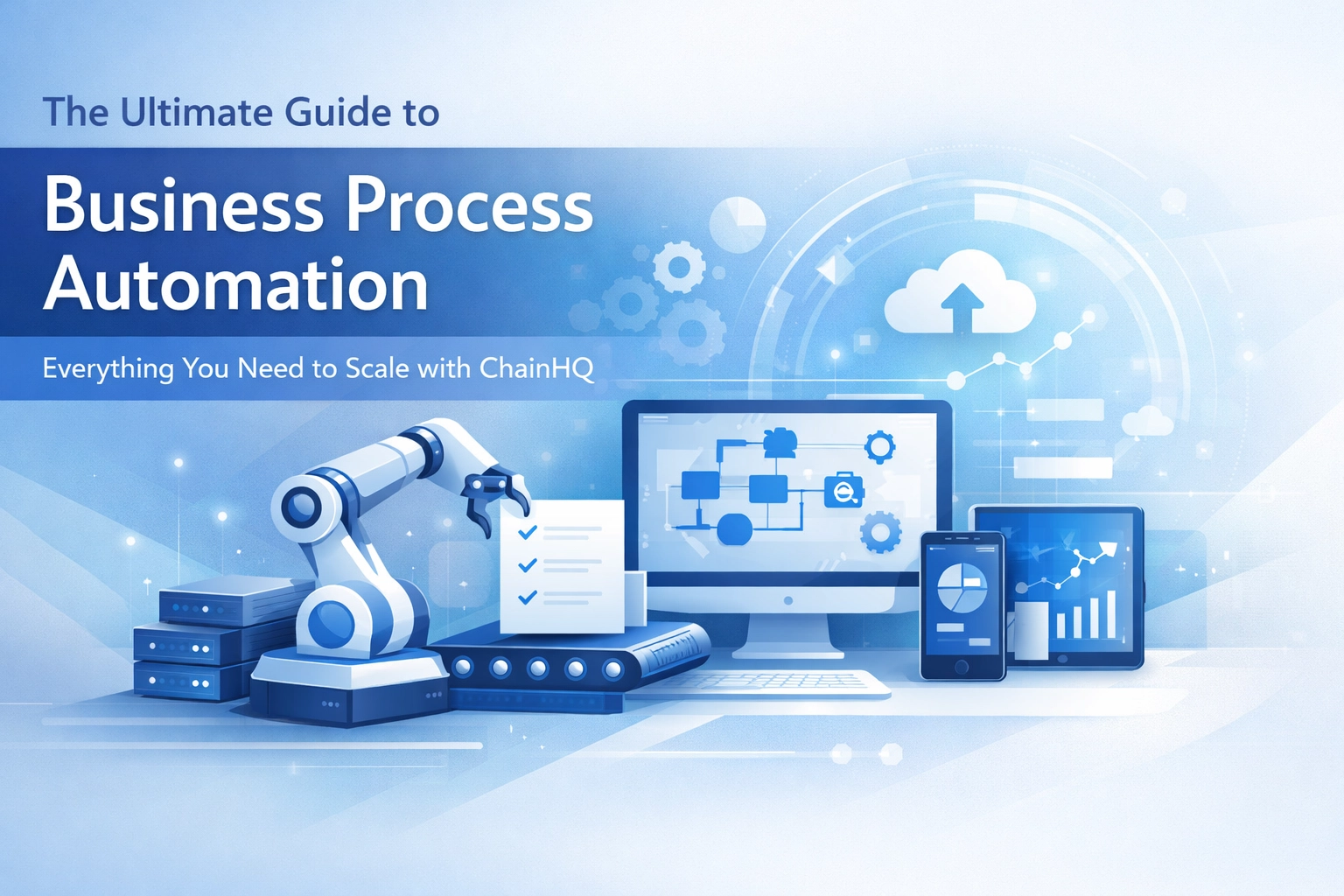 The Ultimate Guide to

Business Process Automation

Everything You Need to Scale with ChainHQ